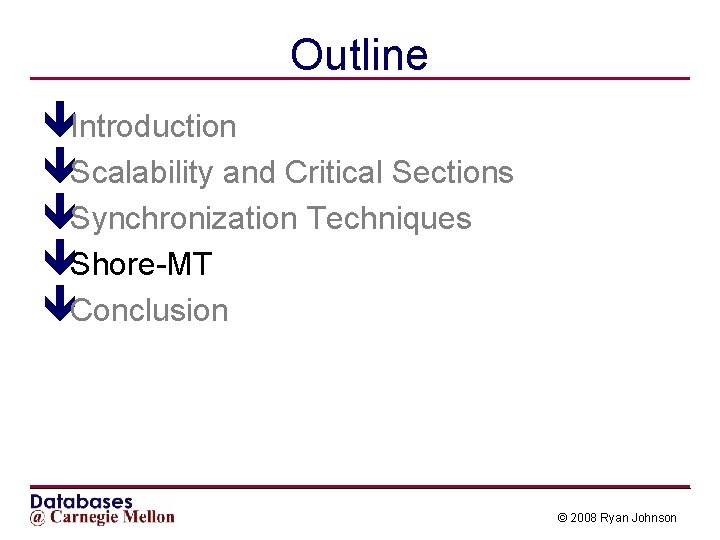 Outline

Introduction
Scalability and Critical Sections
Synchronization Techniques
Shore-MT
Conclusion

Databases
@ Carnegie Mellon

© 2008 Ryan Johnson